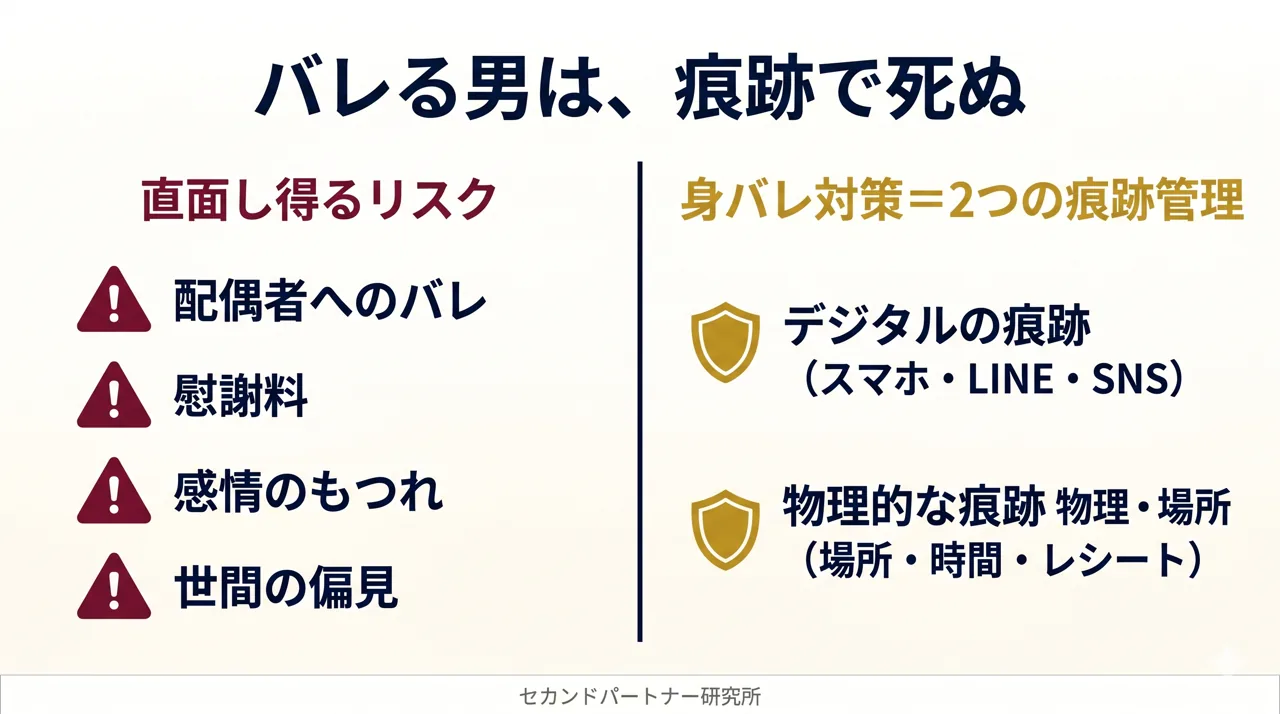 バレる男は、痕跡で死ぬ

直面し得るリスク

配偶者へのバレ

慰謝料

感情のもつれ

世間の偏見

身バレ対策＝2つの痕跡管理

デジタルの痕跡
（スマホ・LINE・SNS）

物理的な痕跡 物理・場所
（場所・時間・レシート）

セカンドパートナー研究所